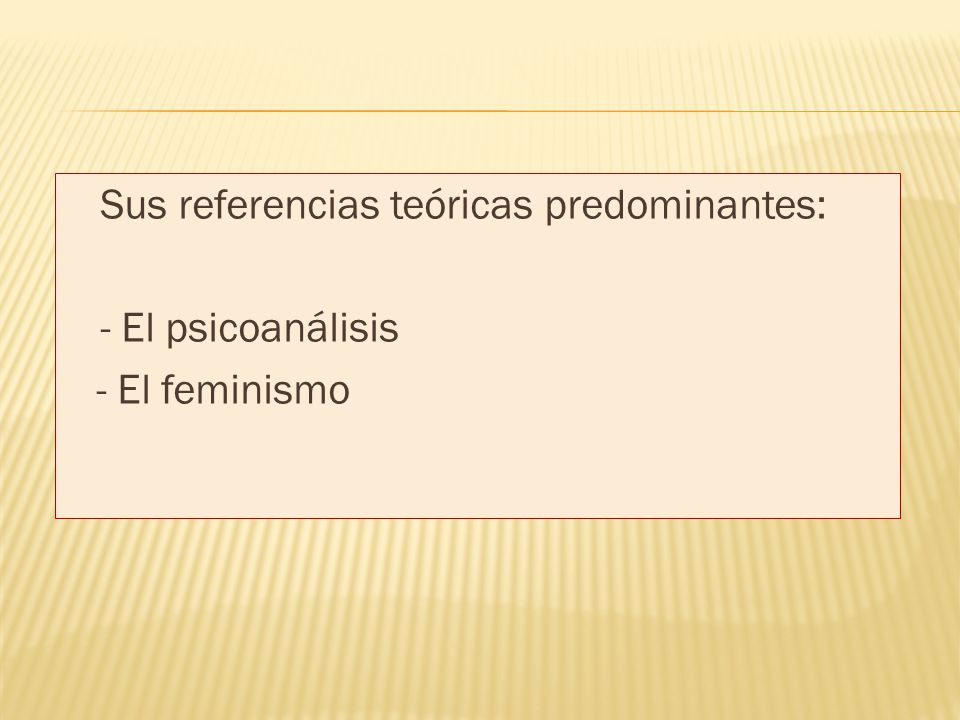 Sus referencias teóricas predominantes:

- El psicoanálisis
- El feminismo